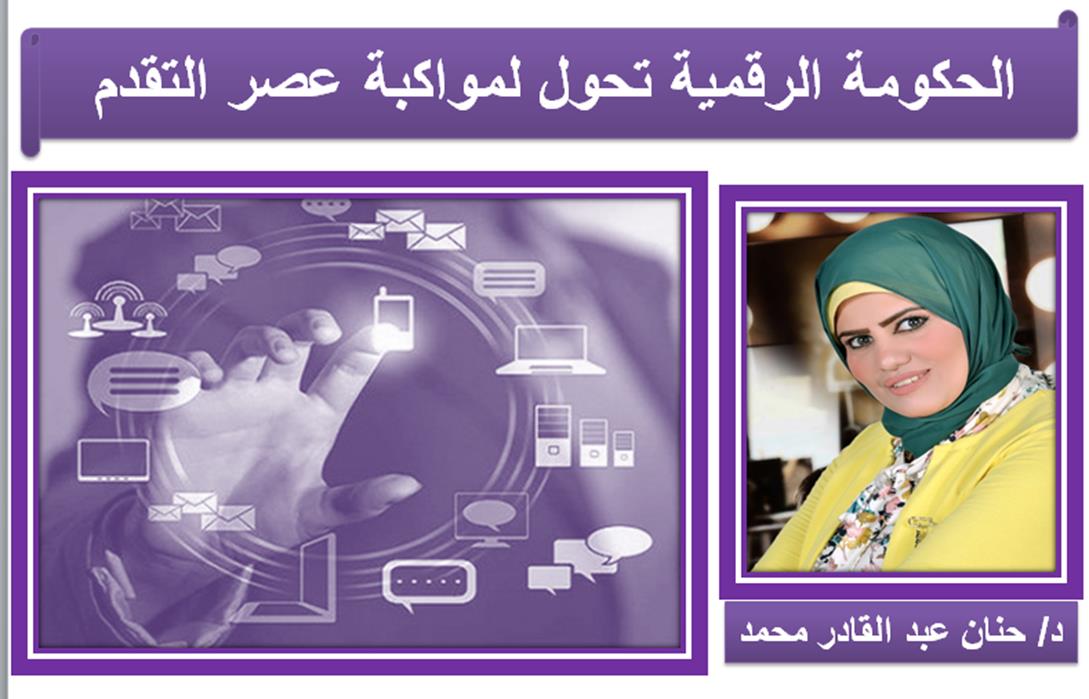 الحكومة الرقمية تحول لمواكبة عصر التقدم

د/ حنان عبد القادر محمد